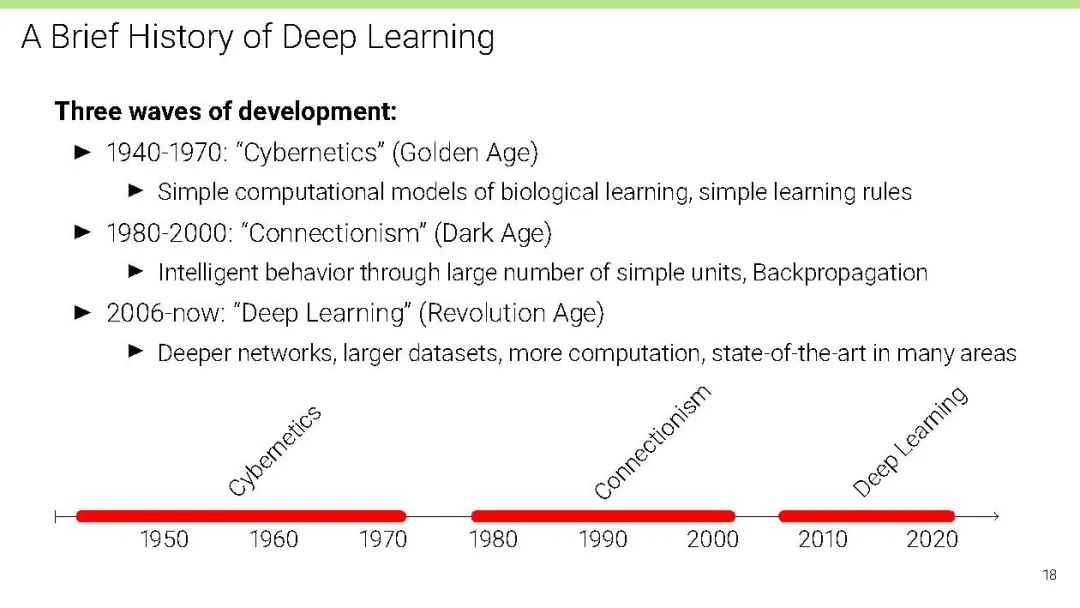 A Brief History of Deep Learning

**Three waves of development:**

► 1940-1970: “Cybernetics” (Golden Age)

► Simple computational models of biological learning, simple learning rules

► 1980-2000: “Connectionism” (Dark Age)

► Intelligent behavior through large number of simple units, Backpropagation

► 2006-now: “Deep Learning” (Revolution Age)

► Deeper networks, larger datasets, more computation, state-of-the-art in many areas

Cybernetics

Connectionism

Deep Learning

1950 1960 1970 1980 1990 2000 2010 2020

18